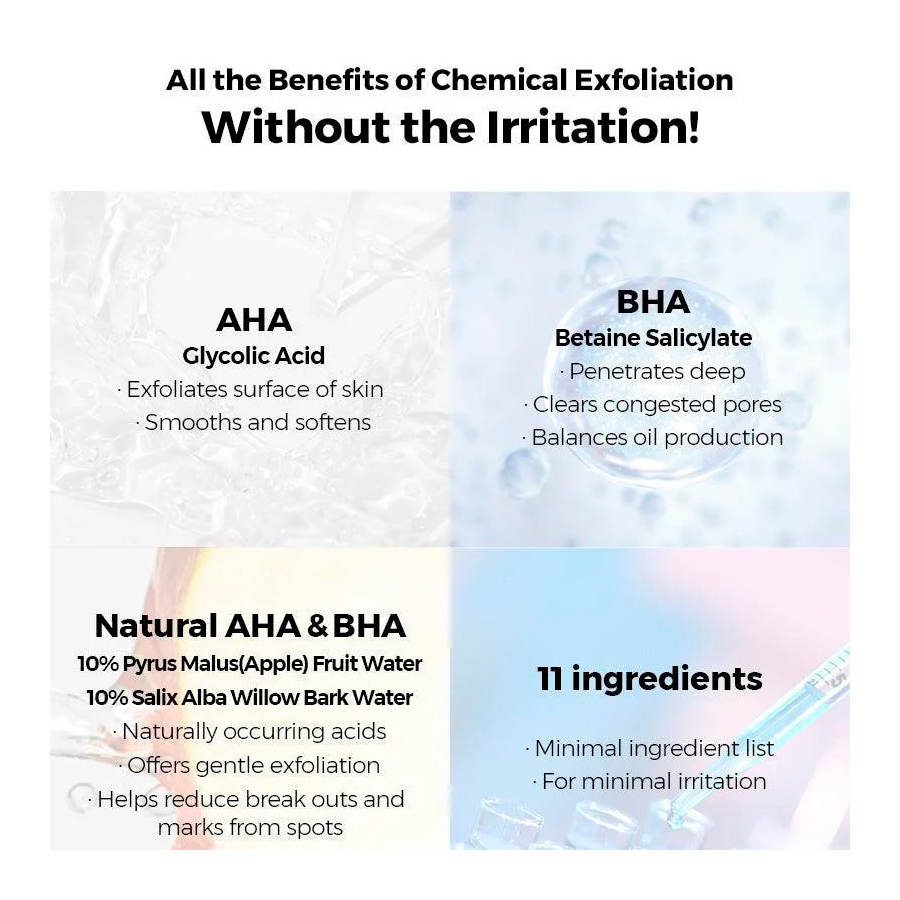 All the Benefits of Chemical Exfoliation
Without the Irritation!

AHA
Glycolic Acid
· Exfoliates surface of skin
· Smooths and softens

BHA
Betaine Salicylate
· Penetrates deep
· Clears congested pores
· Balances oil production

Natural AHA & BHA
10% Pyrus Malus(Apple) Fruit Water
10% Salix Alba Willow Bark Water
· Naturally occurring acids
· Offers gentle exfoliation
· Helps reduce break outs and marks from spots

11 ingredients
· Minimal ingredient list
· For minimal irritation